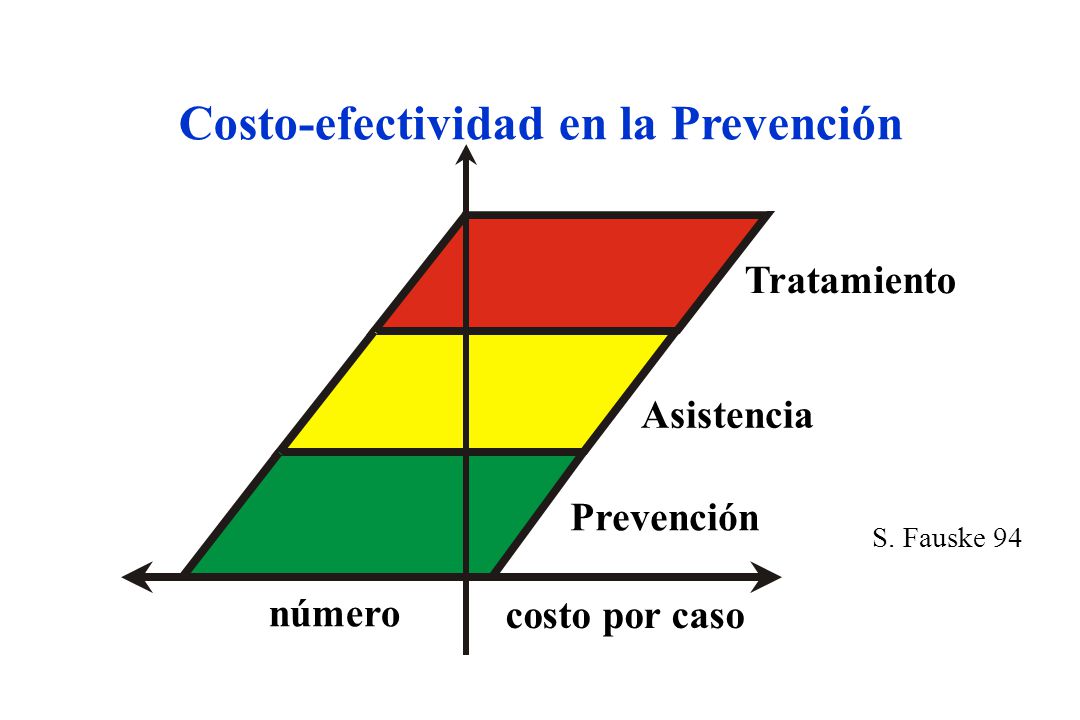 Costo-efectividad en la Prevención

Tratamiento

Asistencia

Prevención

S. Fauske 94

número

costo por caso